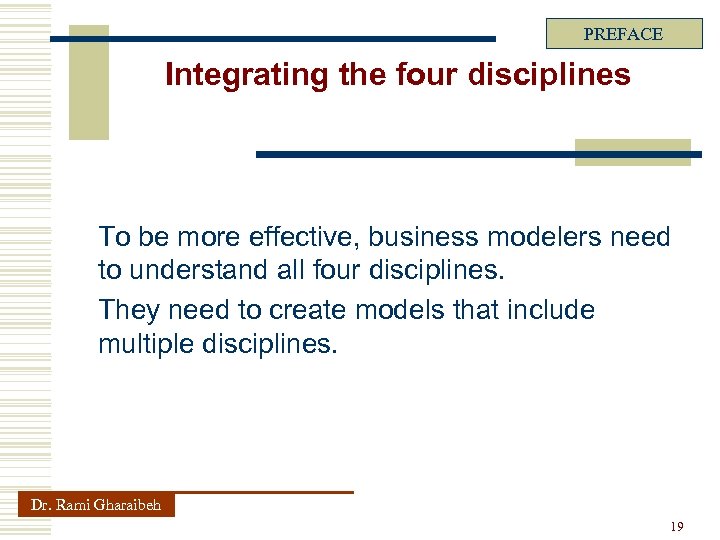 PREFACE

Integrating the four disciplines

To be more effective, business modelers need to understand all four disciplines.

They need to create models that include multiple disciplines.

Dr. Rami Gharaibeh

19